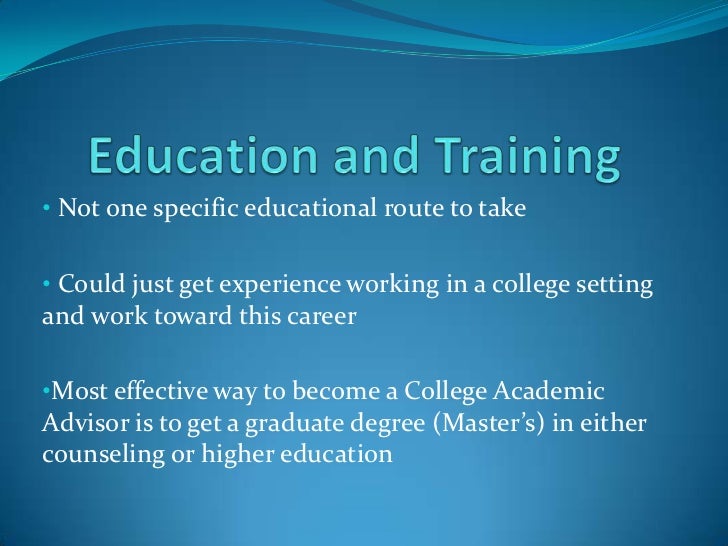 Education and Training

• Not one specific educational route to take

• Could just get experience working in a college setting and work toward this career

•Most effective way to become a College Academic Advisor is to get a graduate degree (Master's) in either counseling or higher education